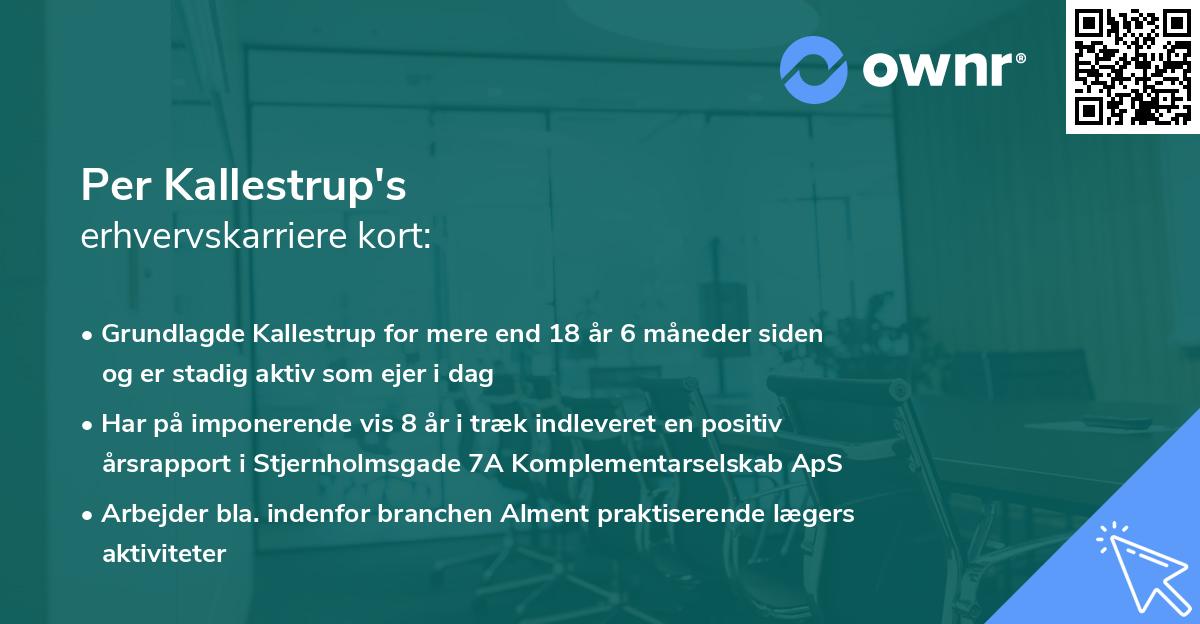 ownr®

Per Kallestrup's
erhvervskarriere kort:

• Grundlagde Kallestrup for mere end 18 år 6 måneder siden og er stadig aktiv som ejer i dag

• Har på imponerende vis 8 år i træk indleveret en positiv årsrapport i Stjernholmsgade 7A Komplementarselskab ApS

• Arbejder bla. indenfor branchen Alment praktiserende lægers aktiviteter